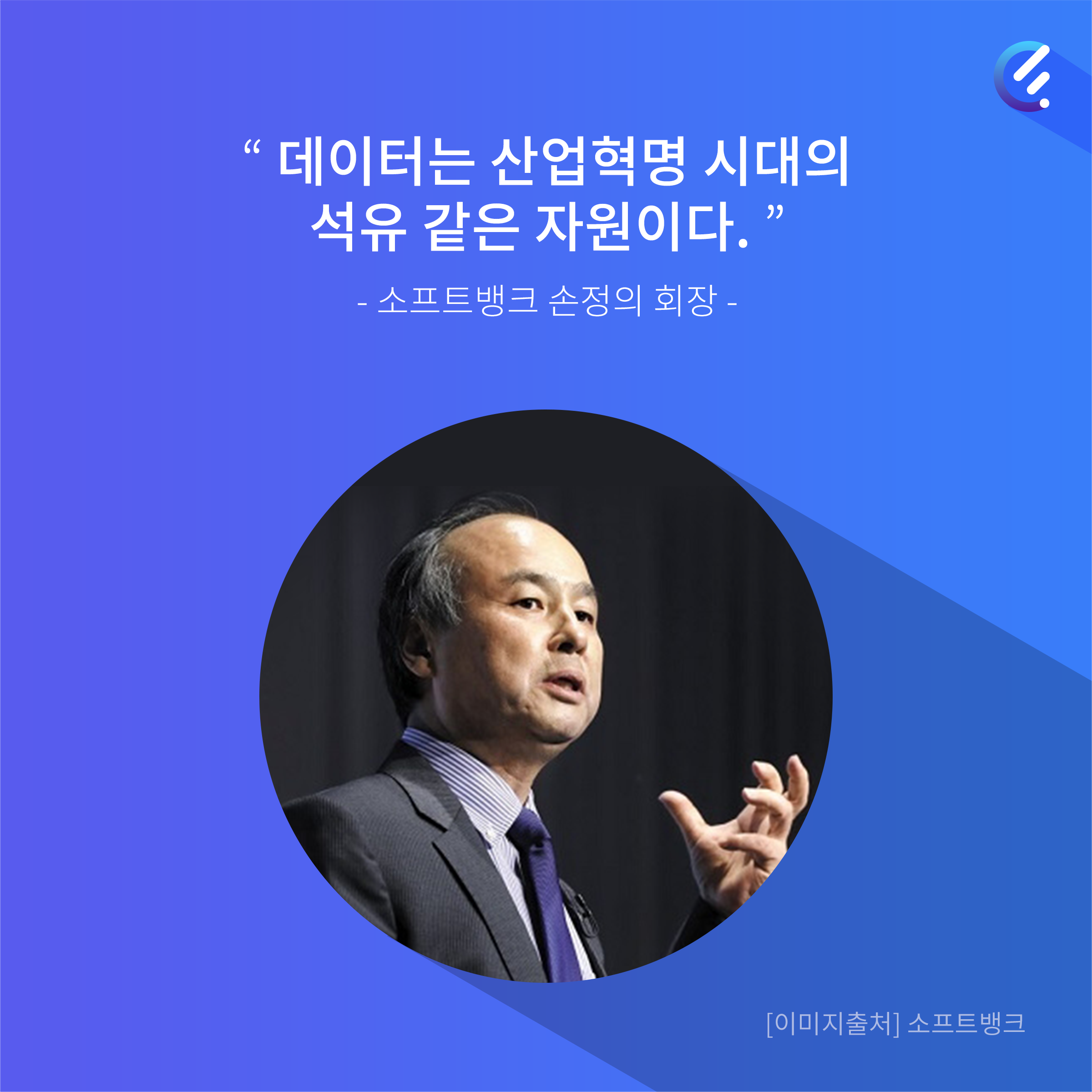 “ 데이터는 산업혁명 시대의 석유 같은 자원이다. ”

- 소프트뱅크 손정의 회장 -

[이미지출처] 소프트뱅크